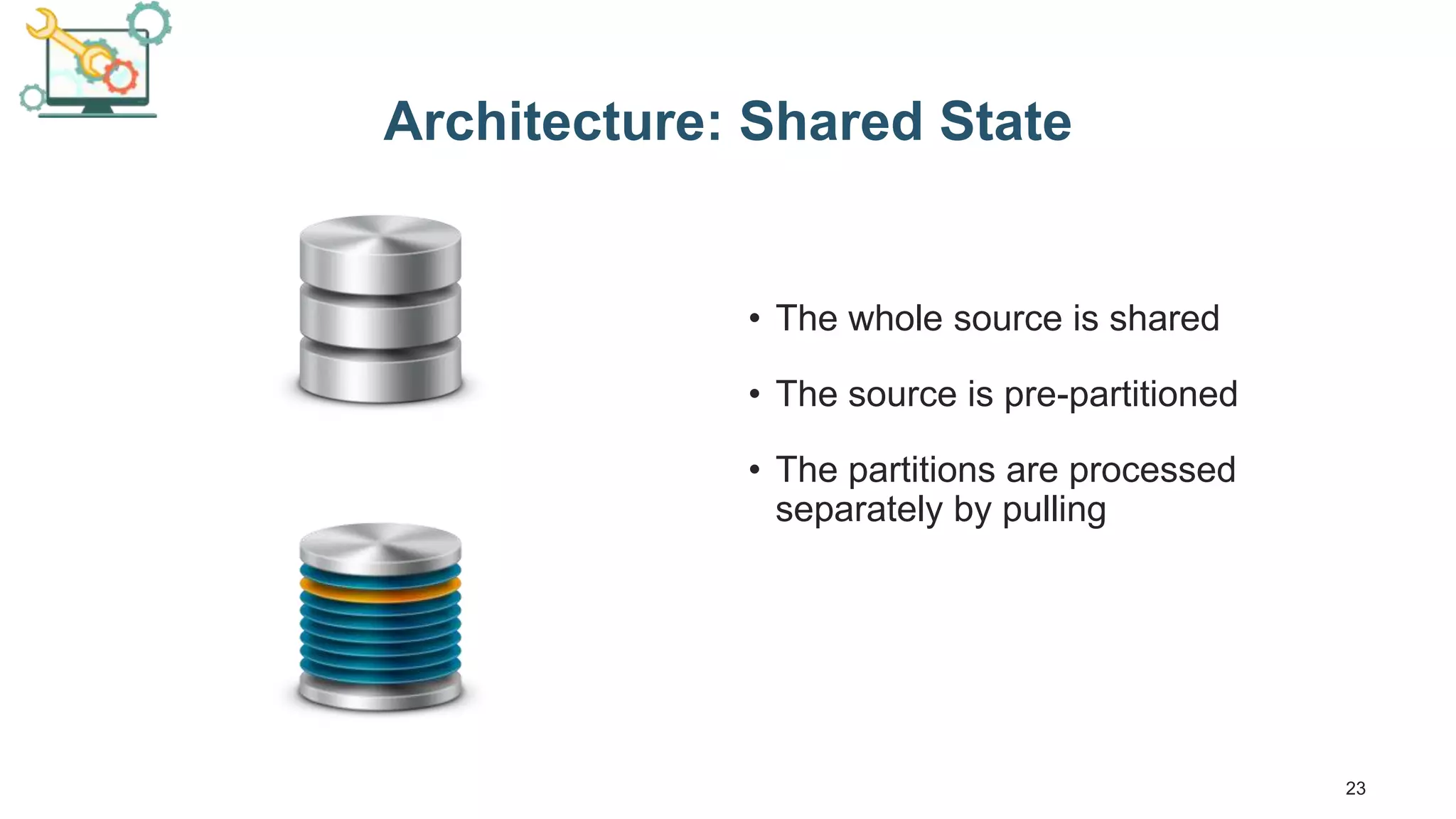 Architecture: Shared State

• The whole source is shared

• The source is pre-partitioned

• The partitions are processed separately by pulling

23